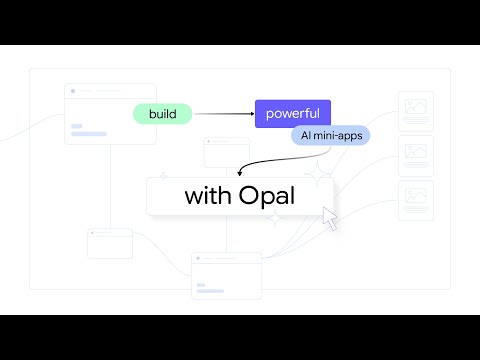 build

powerful

AI mini-apps

with Opal